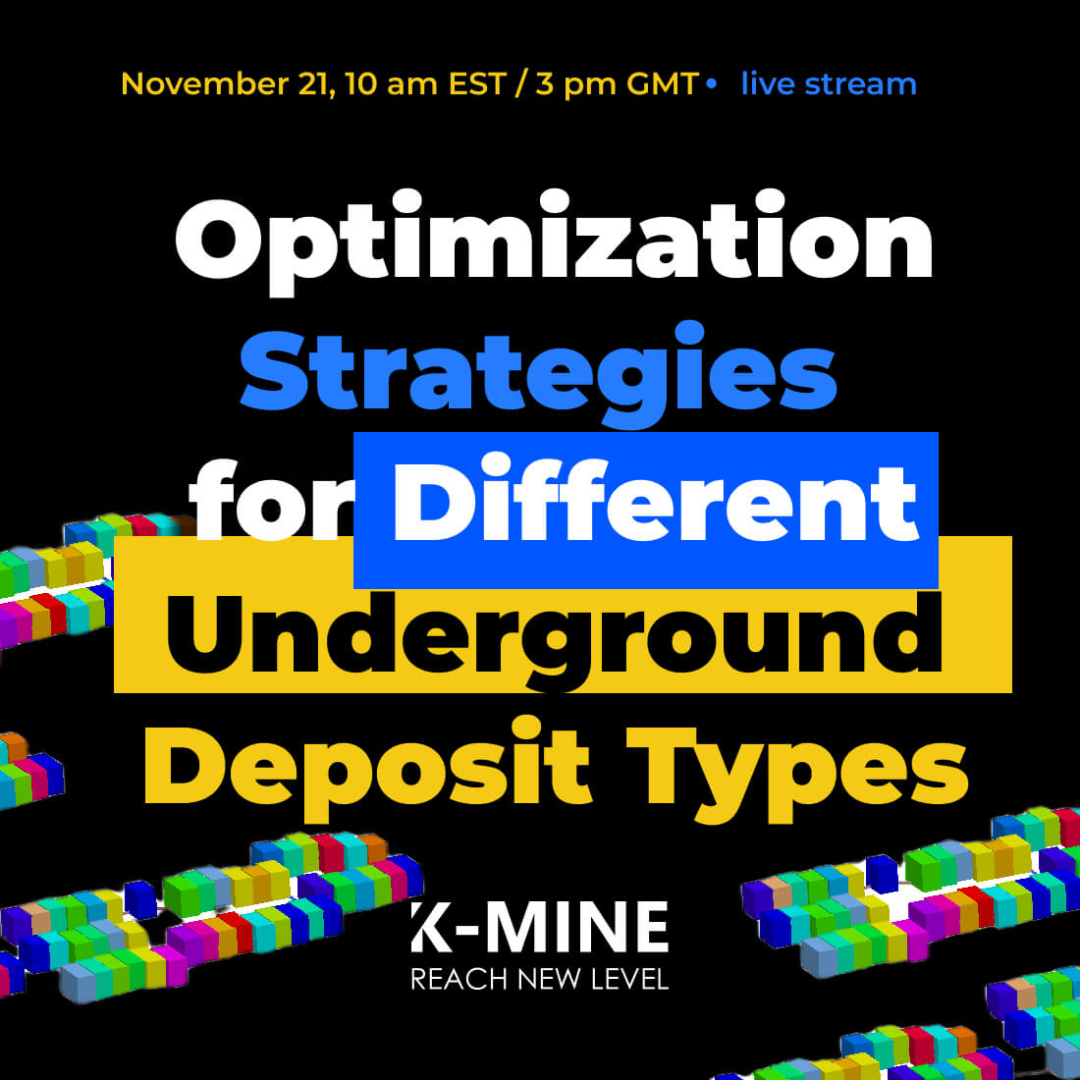 November 21, 10 am EST / 3 pm GMT • live stream

Optimization Strategies for Different Underground Deposit Types

K-MINE
REACH NEW LEVEL